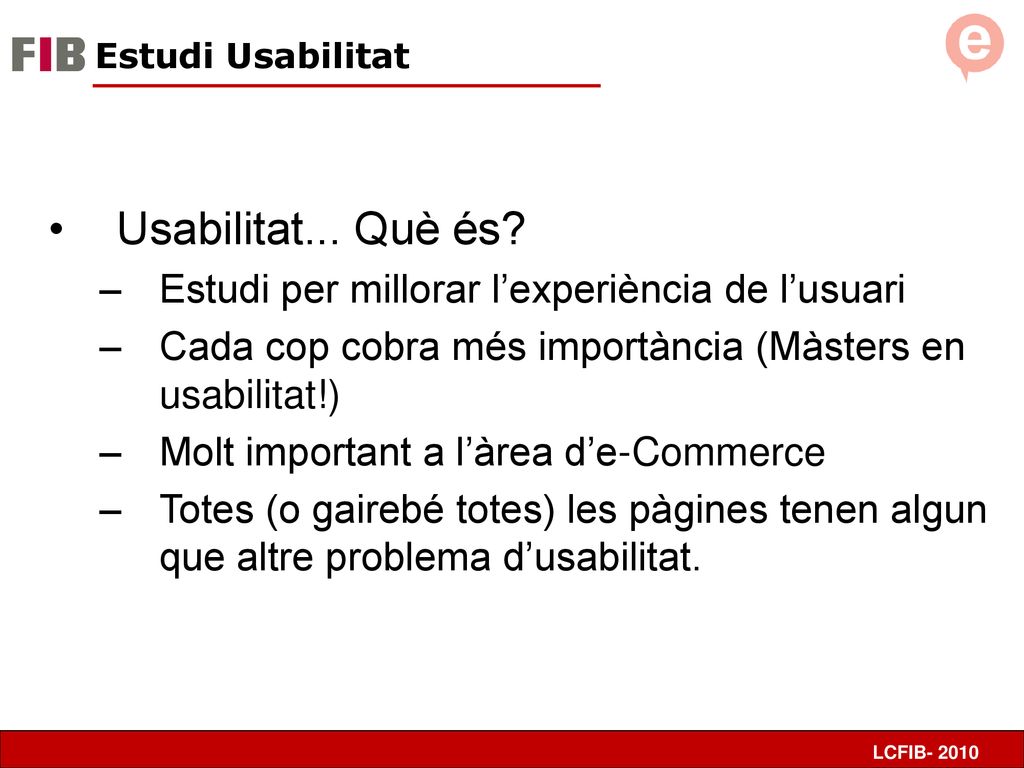 FIB Estudi Usabilitat

e

• Usabilitat... Què és?
– Estudi per millorar l’experiència de l’usuari
– Cada cop cobra més importància (Màsters en usabilitat!)
– Molt important a l’àrea d’e-Commerce
– Totes (o gairebé totes) les pàgines tenen algun que altre problema d’usabilitat.

LCFIB- 2010